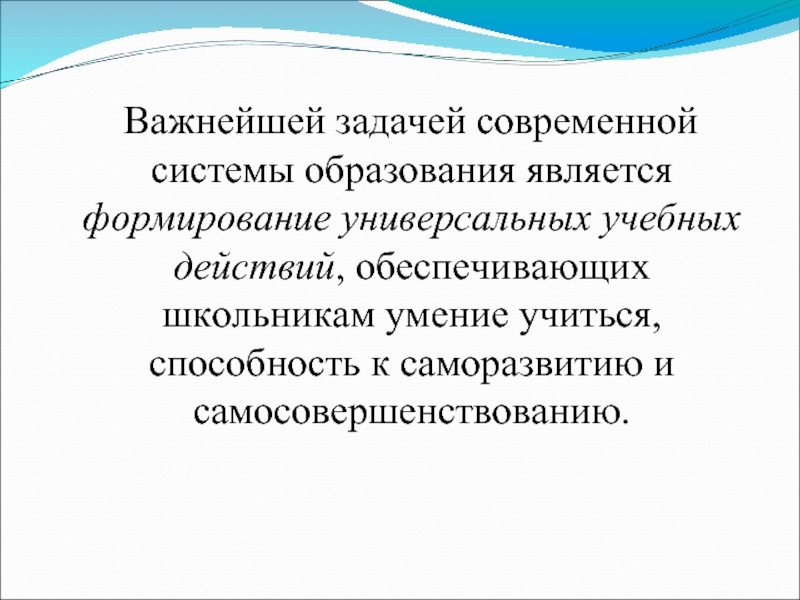 Важнейшей задачей современной системы образования является формирование универсальных учебных действий, обеспечивающих школьникам умение учиться, способность к саморазвитию и самосовершенствованию.